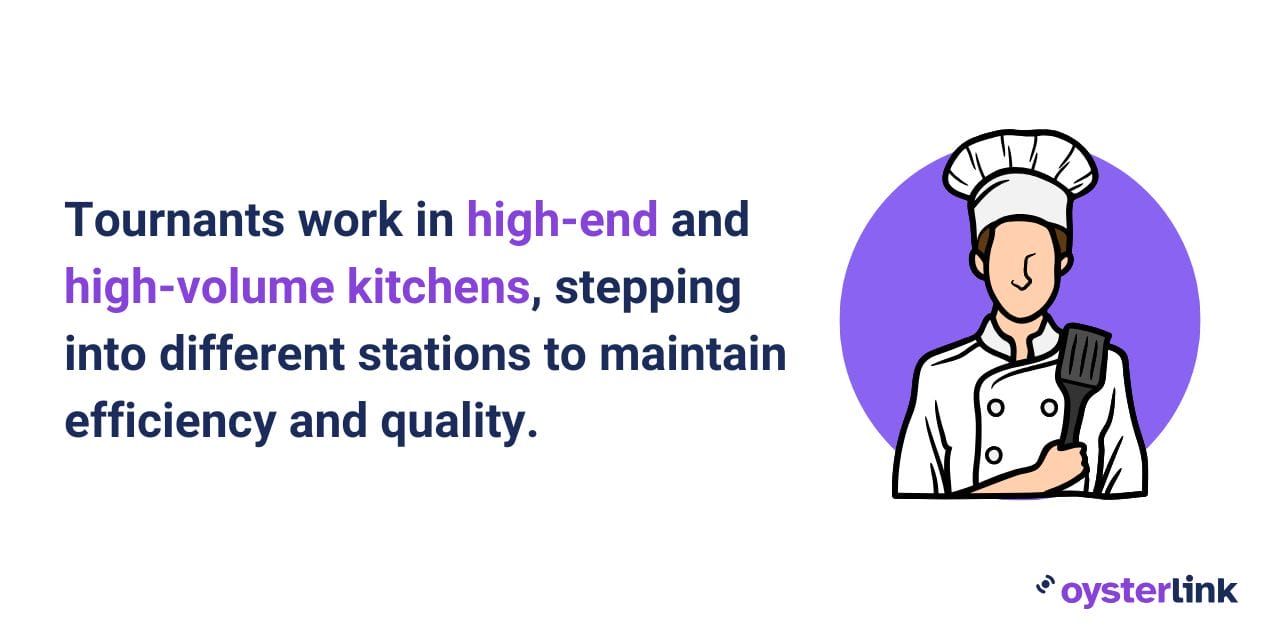 Tournants work in high-end and high-volume kitchens, stepping into different stations to maintain efficiency and quality.

oysterlink